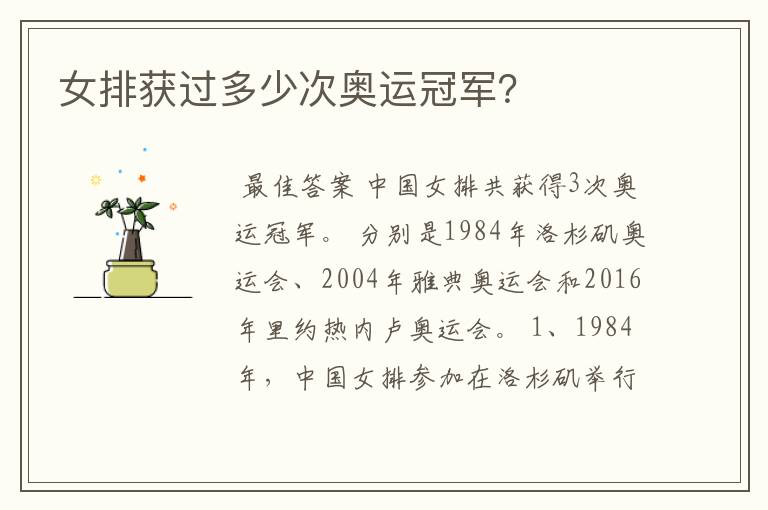 女排获过多少次奥运冠军？

最佳答案 中国女排共获得3次奥运冠军。 分别是1984年洛杉矶奥运会、2004年雅典奥运会和2016年里约热内卢奥运会。 1、1984年，中国女排参加在洛杉矶举行